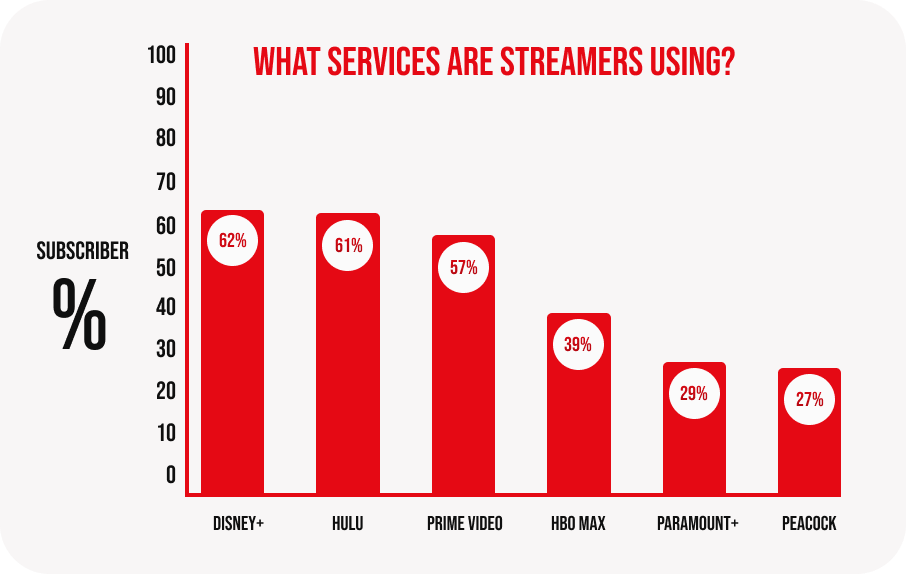 WHAT SERVICES ARE STREAMERS USING?

SUBSCRIBER %

100
90
80
70
60
50
40
30
20
10
0

62%
61%
57%
39%
29%
27%

DISNEY+
HULU
PRIME VIDEO
HBO MAX
PARAMOUNT+
PEACOCK